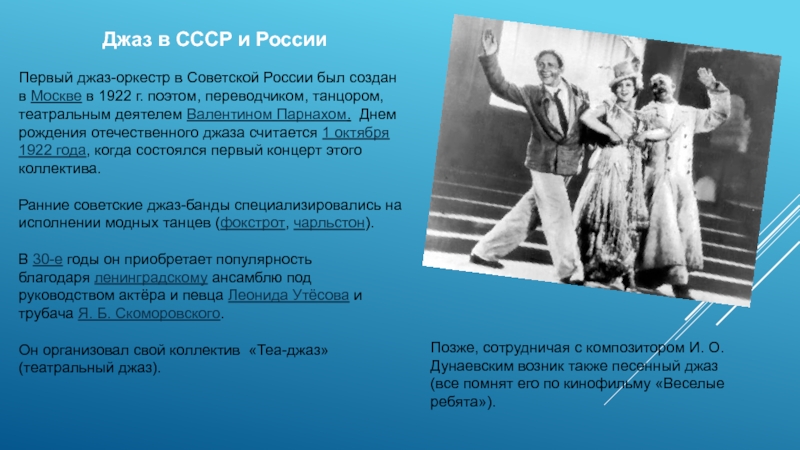 Джаз в СССР и России

Первый джаз-оркестр в Советской России был создан в Москве в 1922 г. поэтом, переводчиком, танцором, театральным деятелем Валентином Парнахом. Днем рождения отечественного джаза считается 1 октября 1922 года, когда состоялся первый концерт этого коллектива.

Ранние советские джаз-банды специализировались на исполнении модных танцев (фокстрот, чарльстон).

В 30-е годы он приобретает популярность благодаря ленинградскому ансамблю под руководством актёра и певца Леонида Утёсова и трубача Я. Б. Скоморовского.

Он организовал свой коллектив «Теа-джаз» (театральный джаз).

Позже, сотрудничая с композитором И. О. Дунаевским возник также песенный джаз (все помнят его по кинофильму «Веселые ребята»).